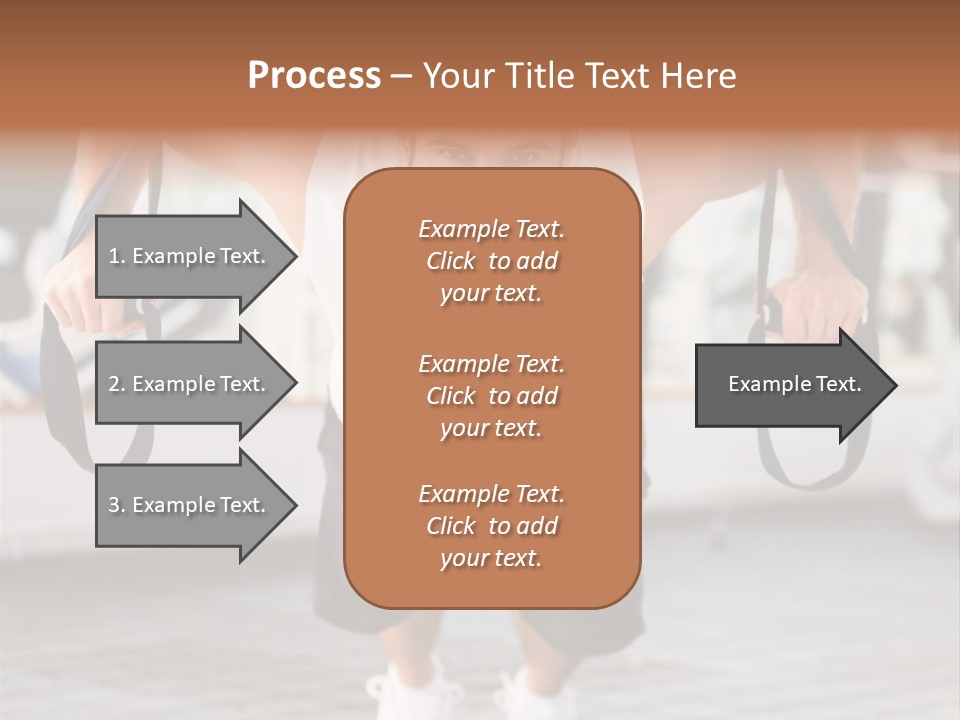 Process – Your Title Text Here

1. Example Text.

2. Example Text.

3. Example Text.

Example Text. Click to add your text.

Example Text. Click to add your text.

Example Text. Click to add your text.

Example Text.